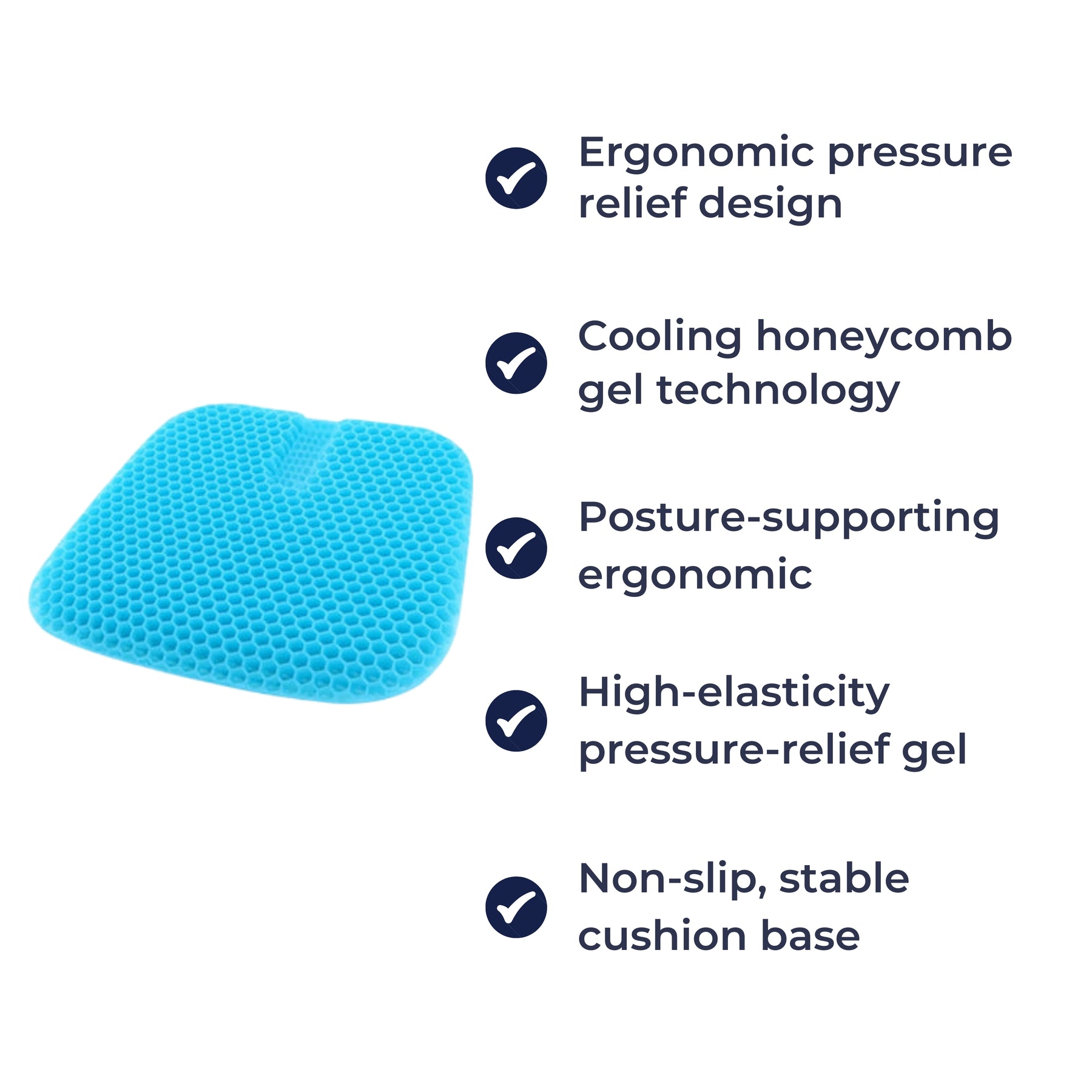 Ergonomic pressure relief design

Cooling honeycomb gel technology

Posture-supporting ergonomic

High-elasticity pressure-relief gel

Non-slip, stable cushion base